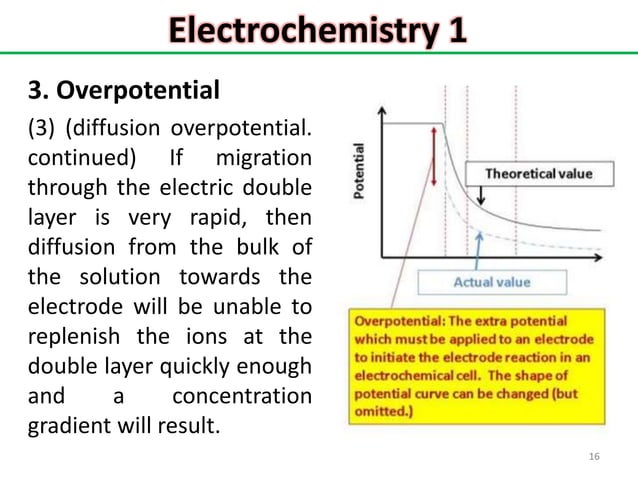 Electrochemistry 1

3. Overpotential

(3) (diffusion overpotential. continued) If migration through the electric double layer is very rapid, then diffusion from the bulk of the solution towards the electrode will be unable to replenish the ions at the double layer quickly enough and a concentration gradient will result.

Potential

Theoretical value

Actual value

Overpotential: The extra potential which must be applied to an electrode to initiate the electrode reaction in an electrochemical cell. The shape of potential curve can be changed (but omitted.)

16